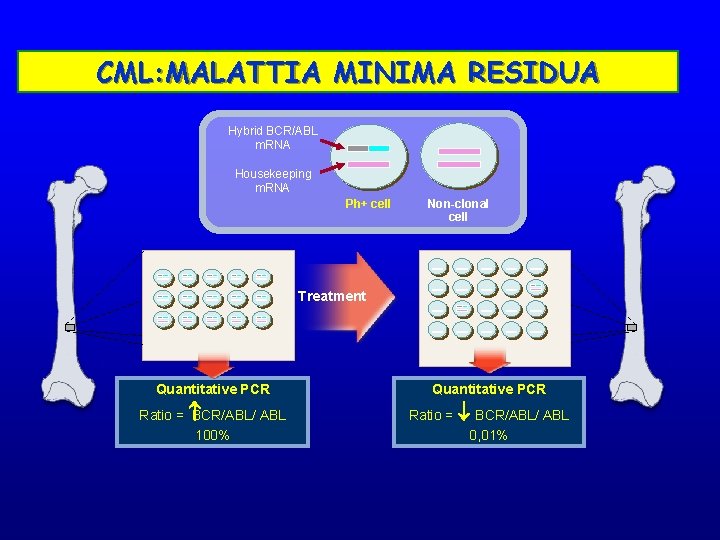 CML:MALATTIA MINIMA RESIDUA

Hybrid BCR/ABL mRNA

Housekeeping mRNA

Ph+ cell

Non-clonal cell

Treatment

Quantitative PCR

Ratio = ↑ BCR/ABL/ ABL
100%

Quantitative PCR

Ratio = ↓ BCR/ABL/ ABL
0,01%